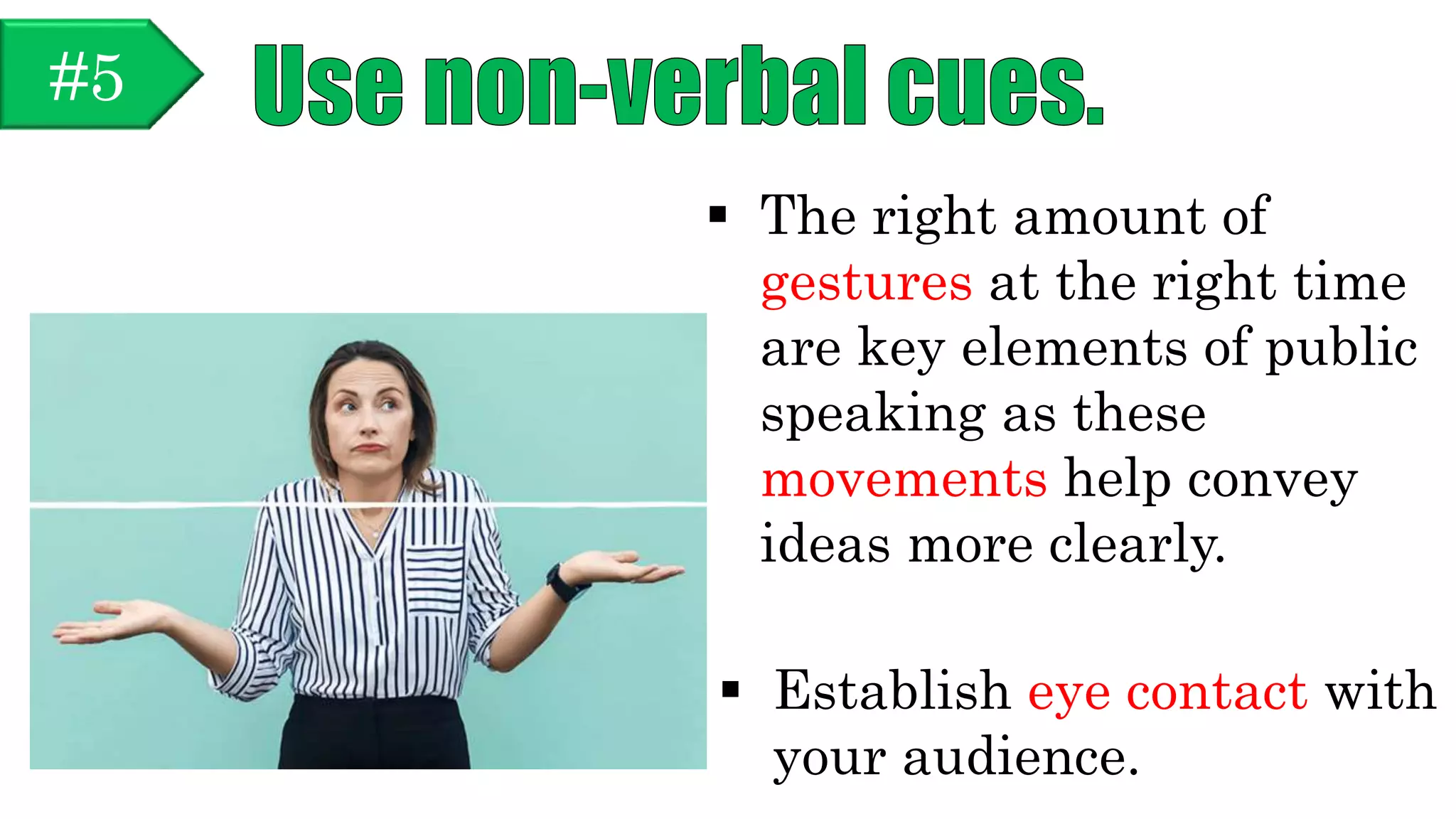 #5

Use non-verbal cues.

▪ The right amount of gestures at the right time are key elements of public speaking as these movements help convey ideas more clearly.

▪ Establish eye contact with your audience.